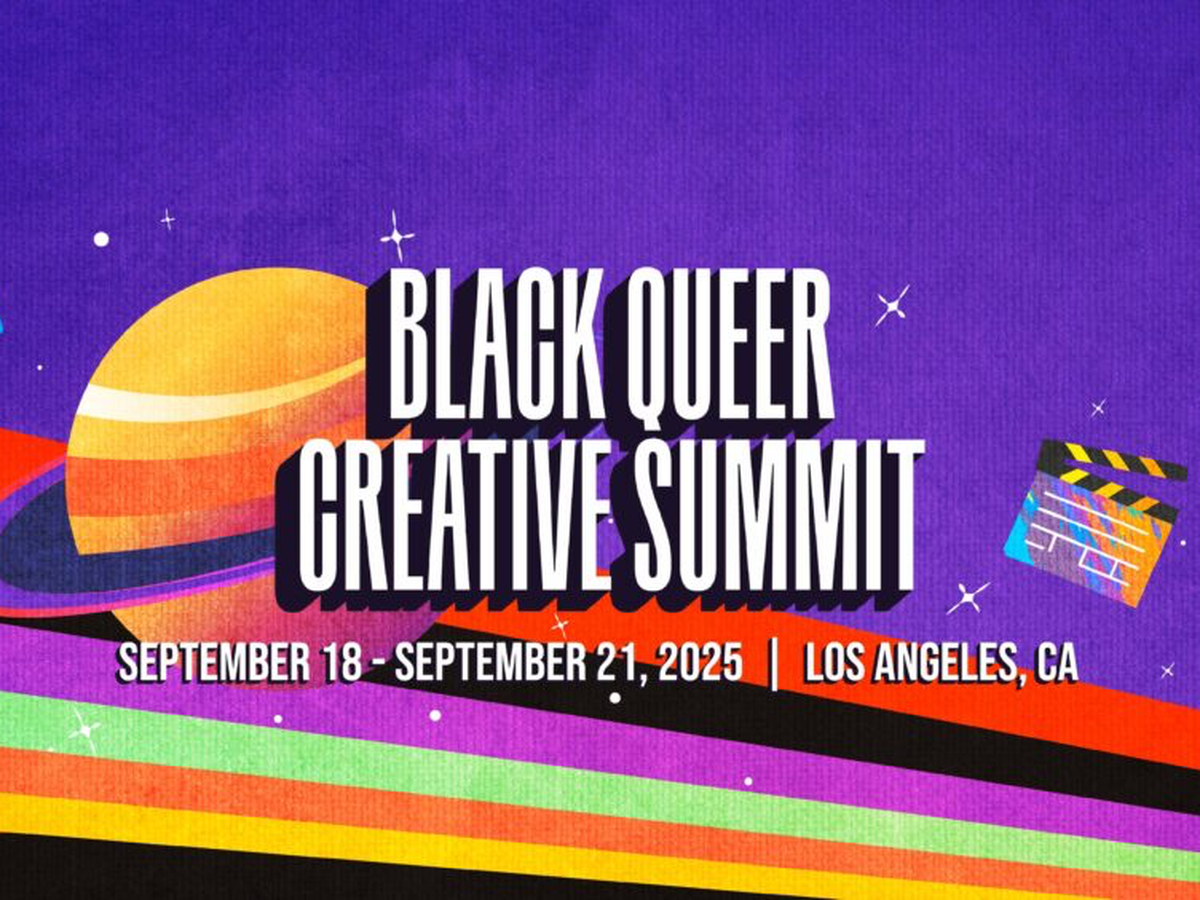 BLACK QUEER CREATIVE SUMMIT

SEPTEMBER 18 - SEPTEMBER 21, 2025 | LOS ANGELES, CA